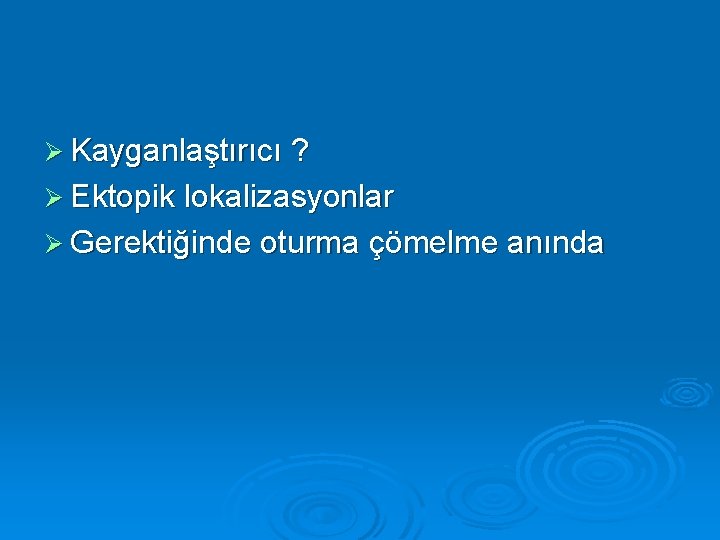 ➢ Kayganlaştırıcı ?
➢ Ektopik lokalizasyonlar
➢ Gerektiğinde oturma çömelme anında